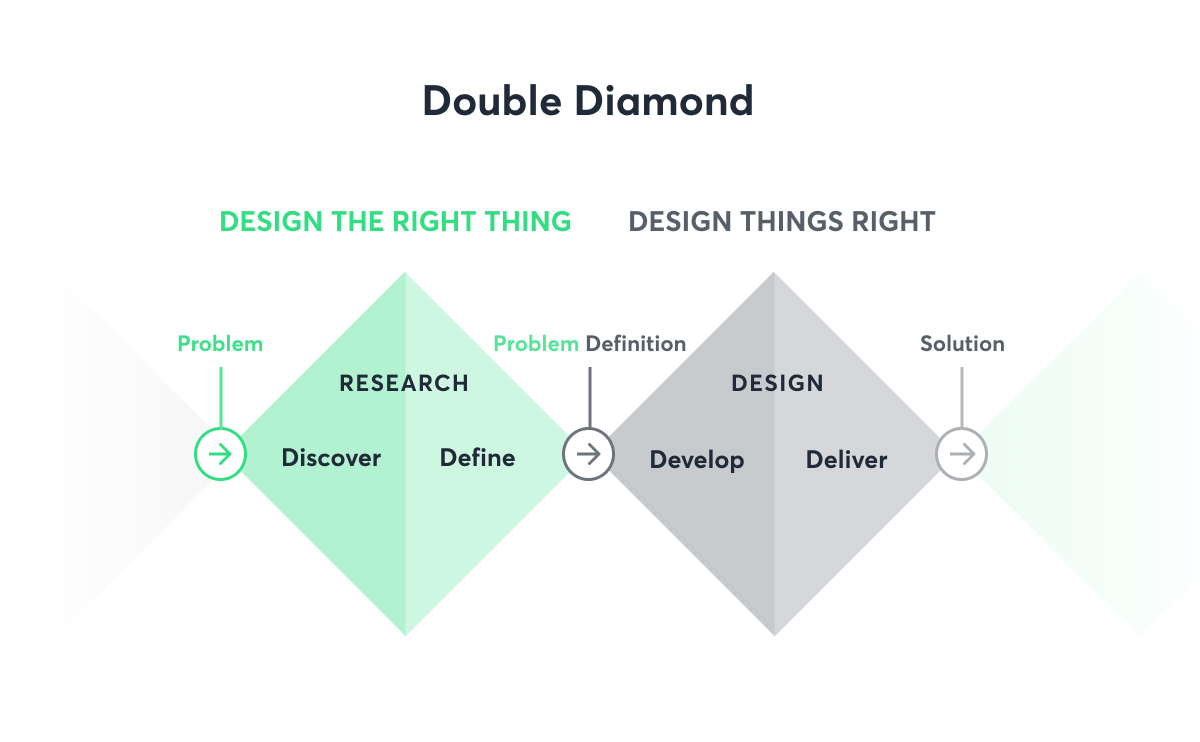 Double Diamond

DESIGN THE RIGHT THING

DESIGN THINGS RIGHT

Problem

RESEARCH

Discover

Define

Problem Definition

DESIGN

Develop

Deliver

Solution